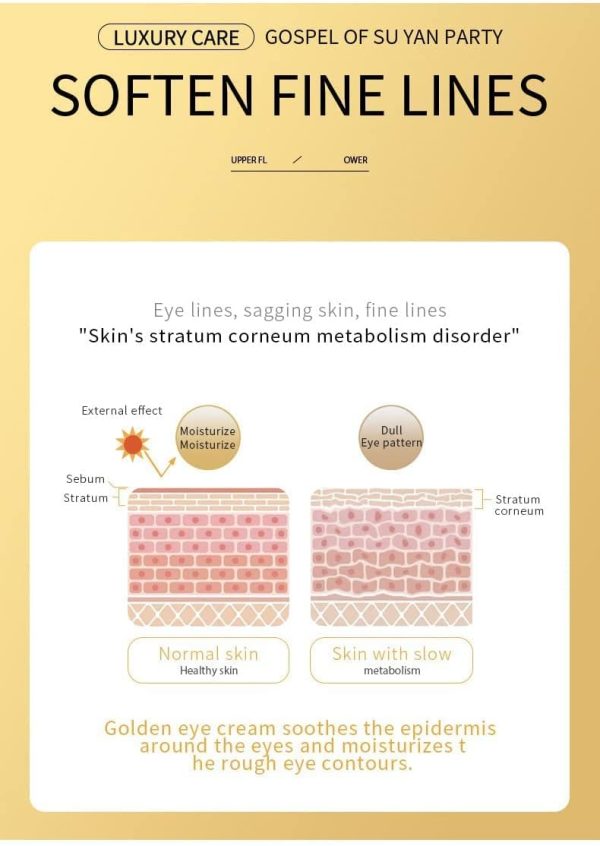 LUXURY CARE GOSPEL OF SU YAN PARTY

SOFTEN FINE LINES

UPPER FL / OWER

Eye lines, sagging skin, fine lines
"Skin's stratum corneum metabolism disorder"

External effect

Moisturize
Moisturize

Dull
Eye pattern

Sebum
Stratum

Stratum corneum

Normal skin
Healthy skin

Skin with slow
metabolism

Golden eye cream soothes the epidermis around the eyes and moisturizes t he rough eye contours.